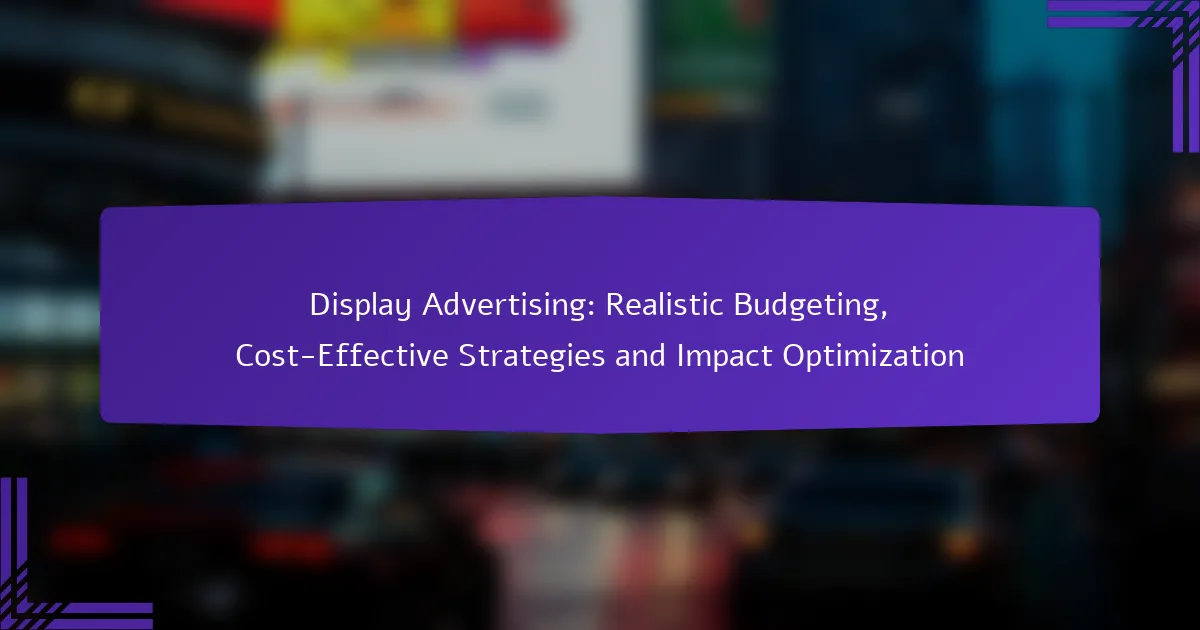 Display Advertising: Realistic Budgeting, Cost-Effective Strategies and Impact Optimization